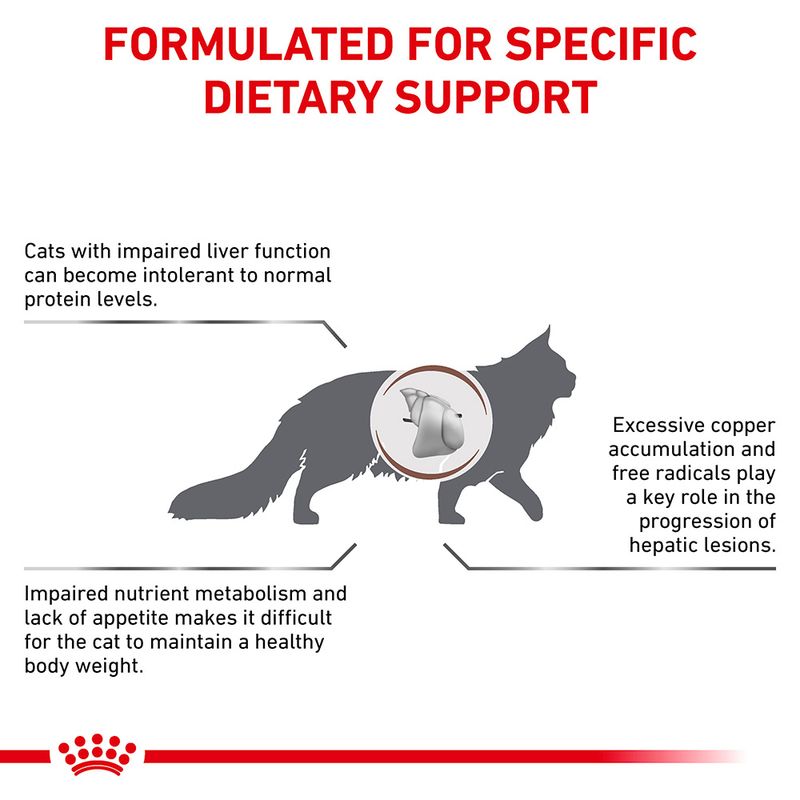 FORMULATED FOR SPECIFIC DIETARY SUPPORT

Cats with impaired liver function can become intolerant to normal protein levels.

Excessive copper accumulation and free radicals play a key role in the progression of hepatic lesions.

Impaired nutrient metabolism and lack of appetite makes it difficult for the cat to maintain a healthy body weight.